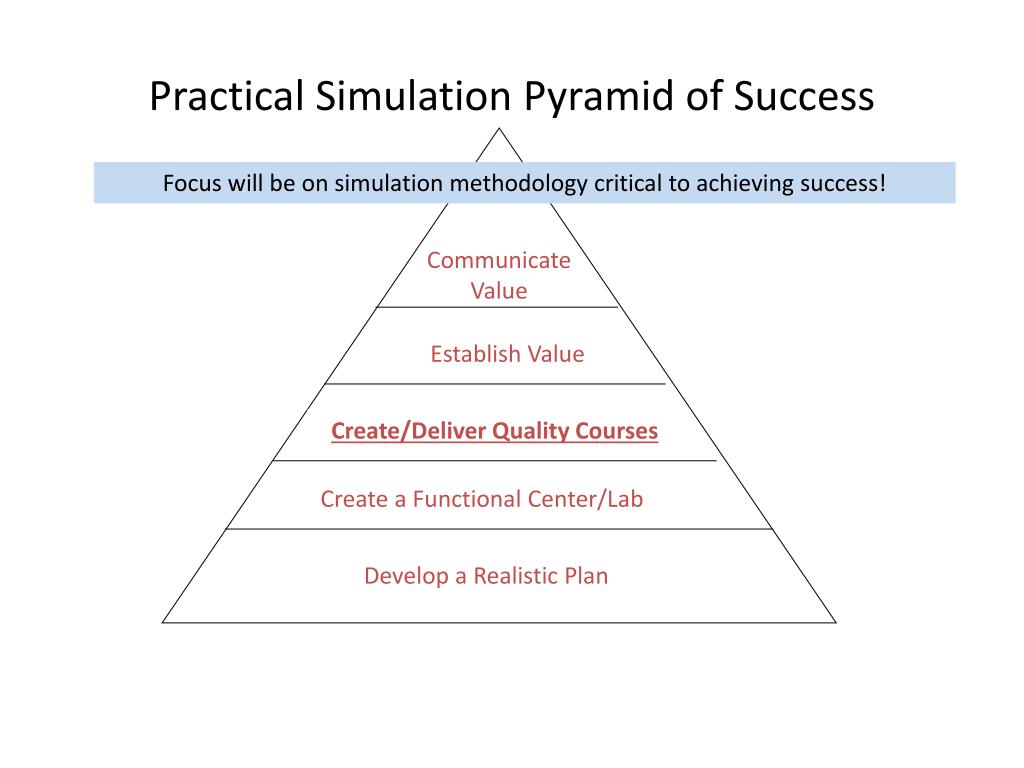 Practical Simulation Pyramid of Success

Focus will be on simulation methodology critical to achieving success!

Communicate Value

Establish Value

Create/Deliver Quality Courses

Create a Functional Center/Lab

Develop a Realistic Plan